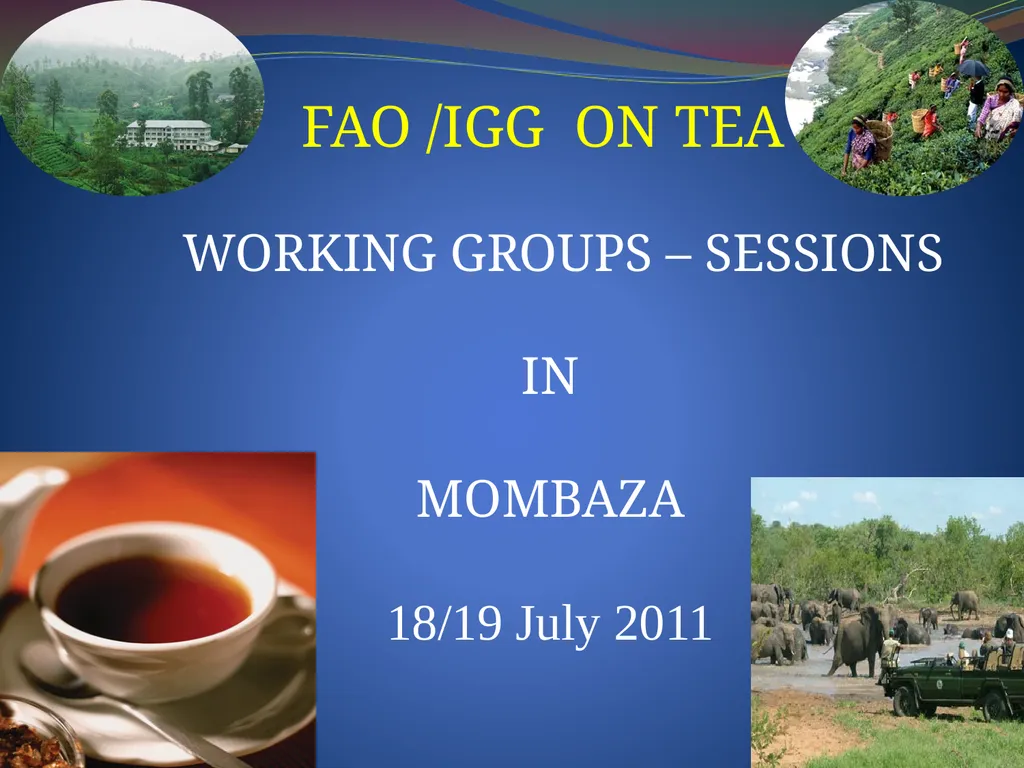 FAO /IGG ON TEA

WORKING GROUPS – SESSIONS

IN

MOMBAZA

18/19 July 2011